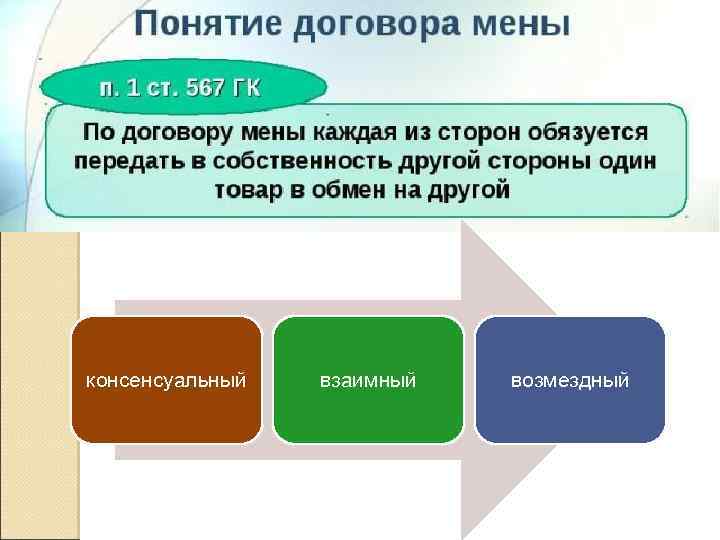 Понятие договора мены

п. 1 ст. 567 ГК

По договору мены каждая из сторон обязуется передать в собственность другой стороны один товар в обмен на другой

консенсуальный

взаимный

возмездный